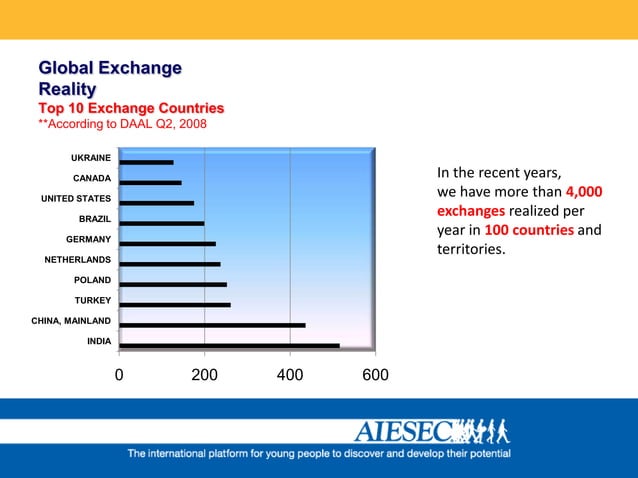 Global Exchange Reality
Top 10 Exchange Countries
**According to DAAL Q2, 2008

UKRAINE
CANADA
UNITED STATES
BRAZIL
GERMANY
NETHERLANDS
POLAND
TURKEY
CHINA, MAINLAND
INDIA

0 200 400 600

In the recent years, we have more than 4,000 exchanges realized per year in 100 countries and territories.

AIESEC
The international platform for young people to discover and develop their potential